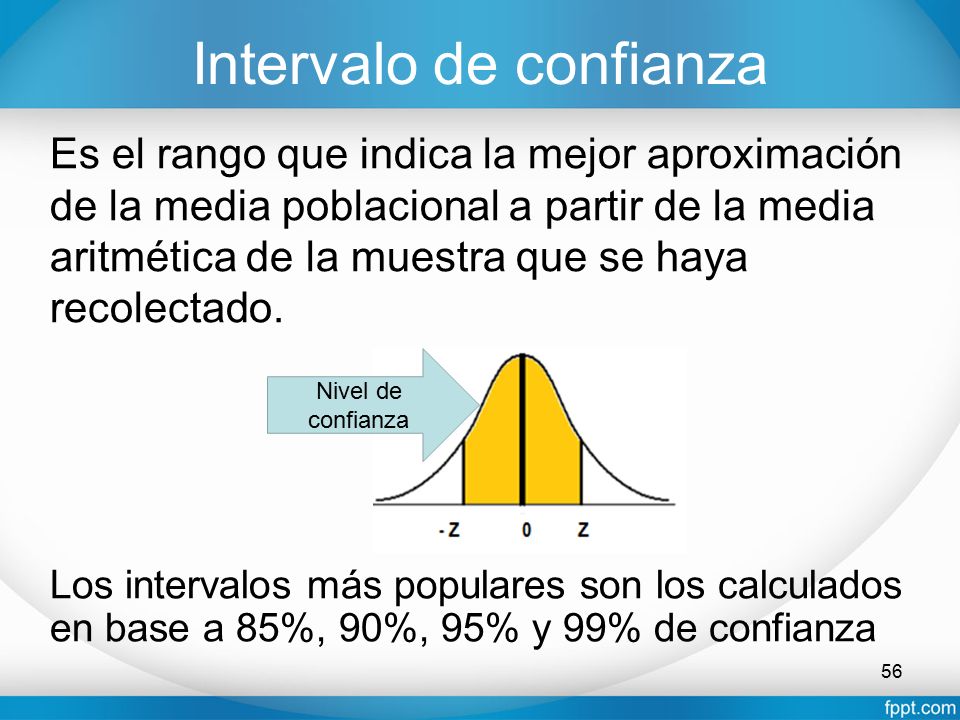 Intervalo de confianza

Es el rango que indica la mejor aproximación de la media poblacional a partir de la media aritmética de la muestra que se haya recolectado.

Nivel de confianza

-Z
0
Z

Los intervalos más populares son los calculados en base a 85%, 90%, 95% y 99% de confianza

56

fppt.com